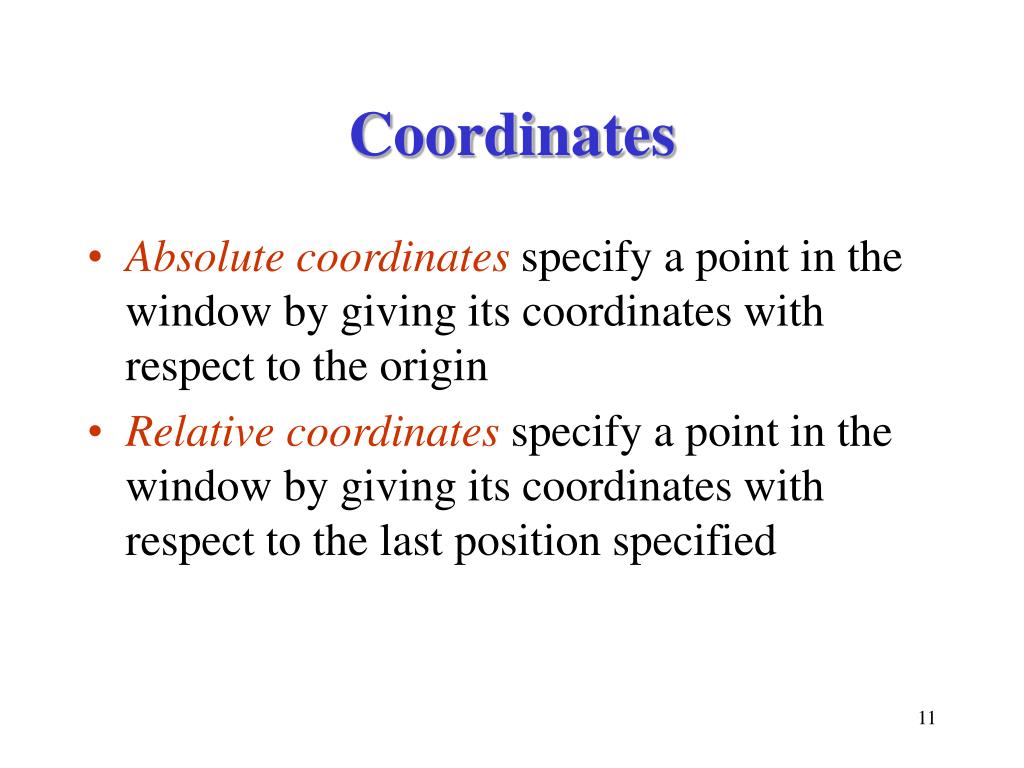 Coordinates

• Absolute coordinates specify a point in the window by giving its coordinates with respect to the origin
• Relative coordinates specify a point in the window by giving its coordinates with respect to the last position specified

11